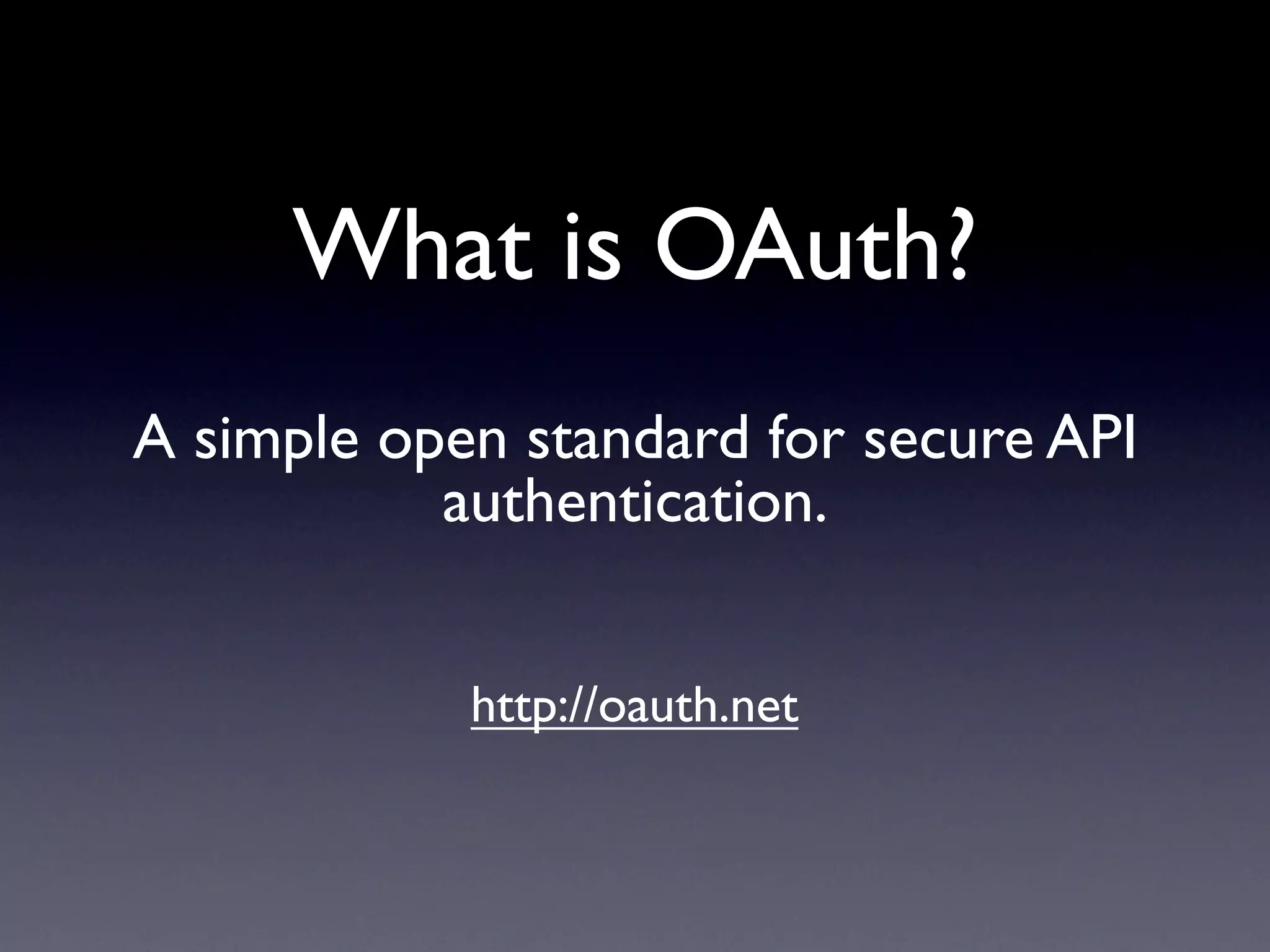 What is OAuth?

A simple open standard for secure API authentication.

http://oauth.net